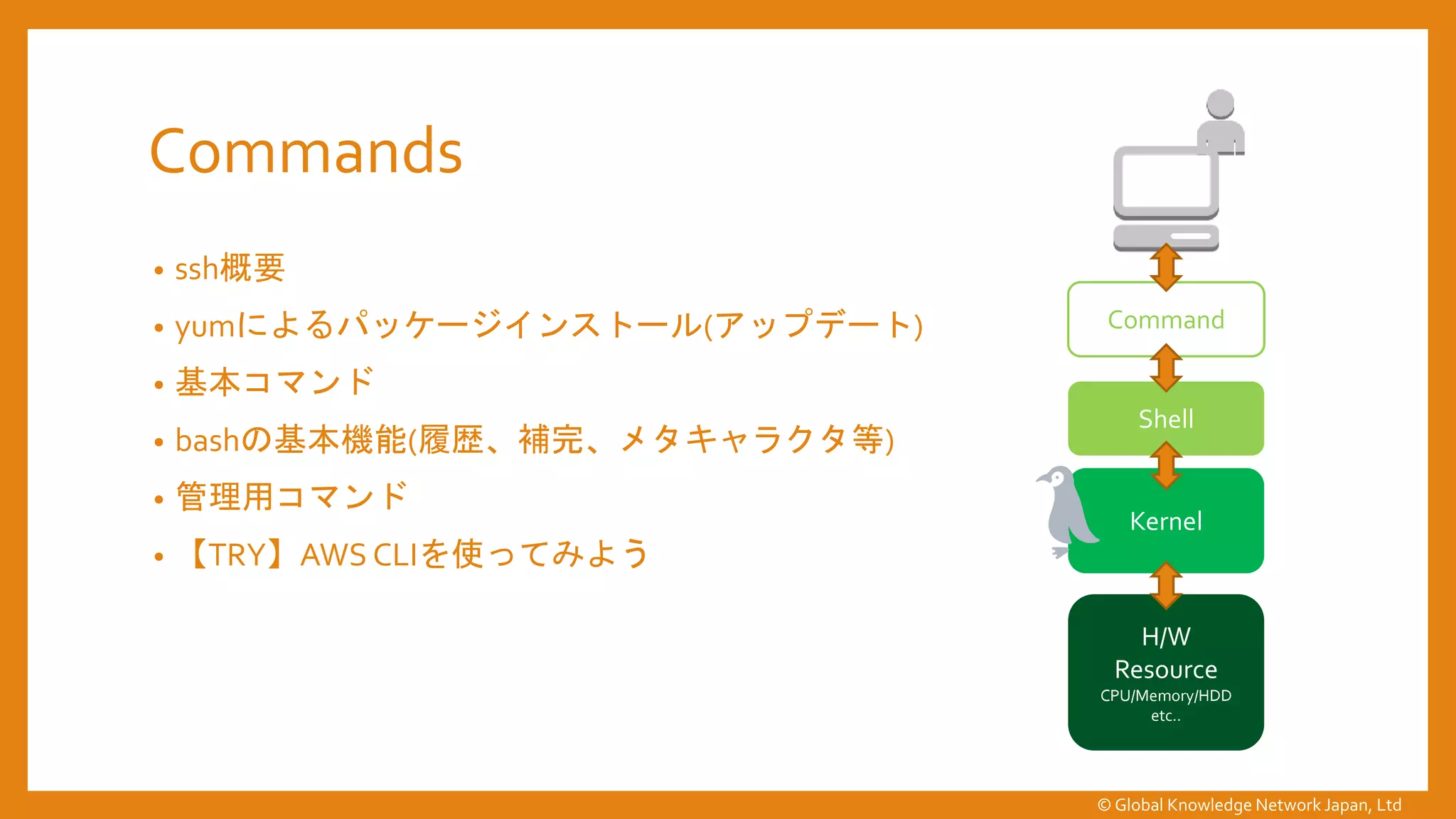 Commands

• ssh概要
• yumによるパッケージインストール(アップデート)
• 基本コマンド
• bashの基本機能(履歴、補完、メタキャラクタ等)
• 管理用コマンド
• 【TRY】AWS CLIを使ってみよう

Command

Shell

Kernel

H/W
Resource
CPU/Memory/HDD
etc..

© Global Knowledge Network Japan, Ltd